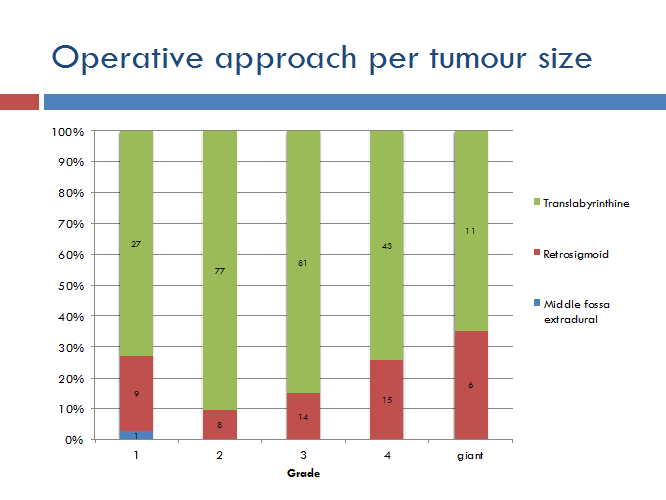 Operative approach per tumour size

100%
90%
80%
70%
60%
50%
40%
30%
20%
10%
0%

27
9
1
77
8
81
14
43
15
11
6

1
2
3
4
giant

Grade

Translabyrinthine
Retrosigmoid
Middle fossa extradural